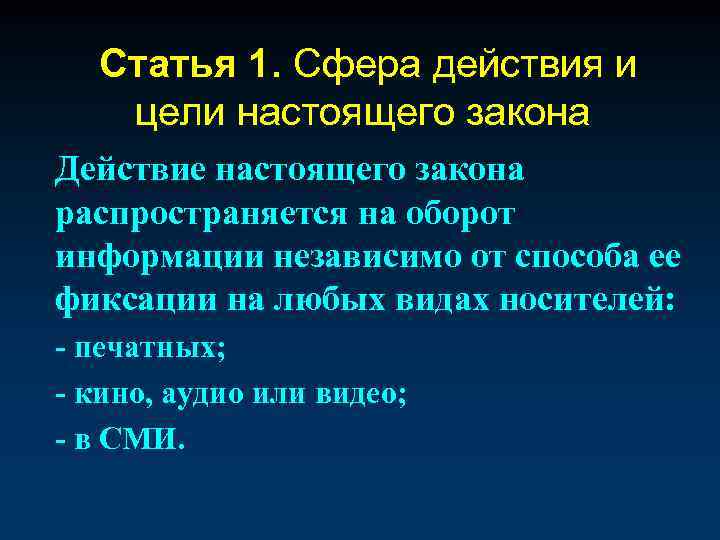 Статья 1. Сфера действия и цели настоящего закона

Действие настоящего закона распространяется на оборот информации независимо от способа ее фиксации на любых видах носителей:

- печатных;

- кино, аудио или видео;

- в СМИ.